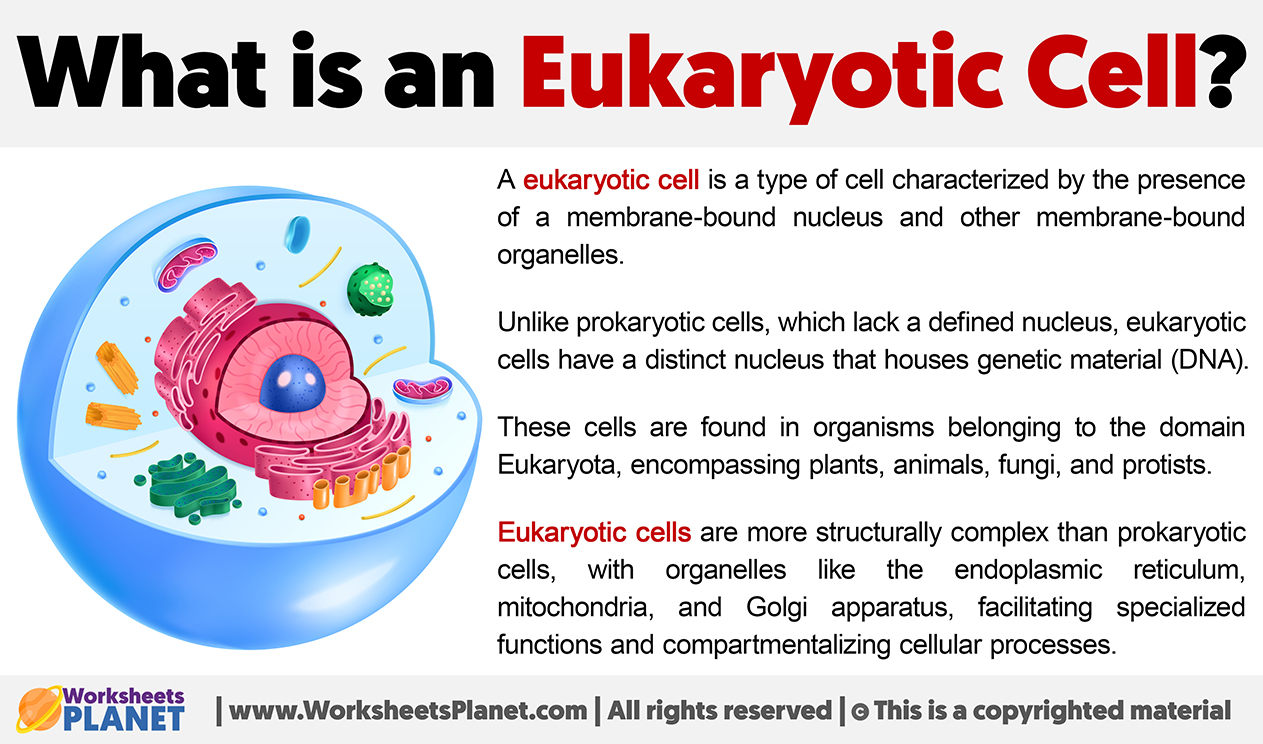 What is an Eukaryotic Cell?

A eukaryotic cell is a type of cell characterized by the presence of a membrane-bound nucleus and other membrane-bound organelles.

Unlike prokaryotic cells, which lack a defined nucleus, eukaryotic cells have a distinct nucleus that houses genetic material (DNA).

These cells are found in organisms belonging to the domain Eukaryota, encompassing plants, animals, fungi, and protists.

Eukaryotic cells are more structurally complex than prokaryotic cells, with organelles like the endoplasmic reticulum, mitochondria, and Golgi apparatus, facilitating specialized functions and compartmentalizing cellular processes.

Worksheets PLANET | www.WorksheetsPlanet.com | All rights reserved | © This is a copyrighted material